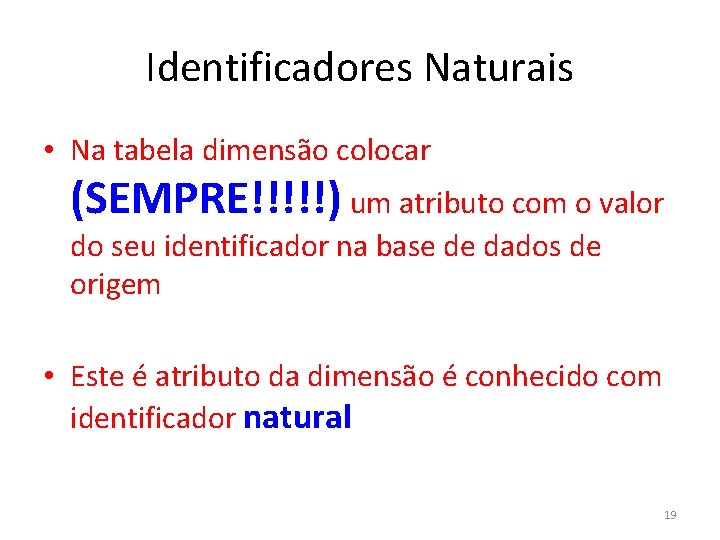 Identificadores Naturais

• Na tabela dimensão colocar (SEMPRE!!!!!) um atributo com o valor do seu identificador na base de dados de origem

• Este é atributo da dimensão é conhecido com identificador natural

19